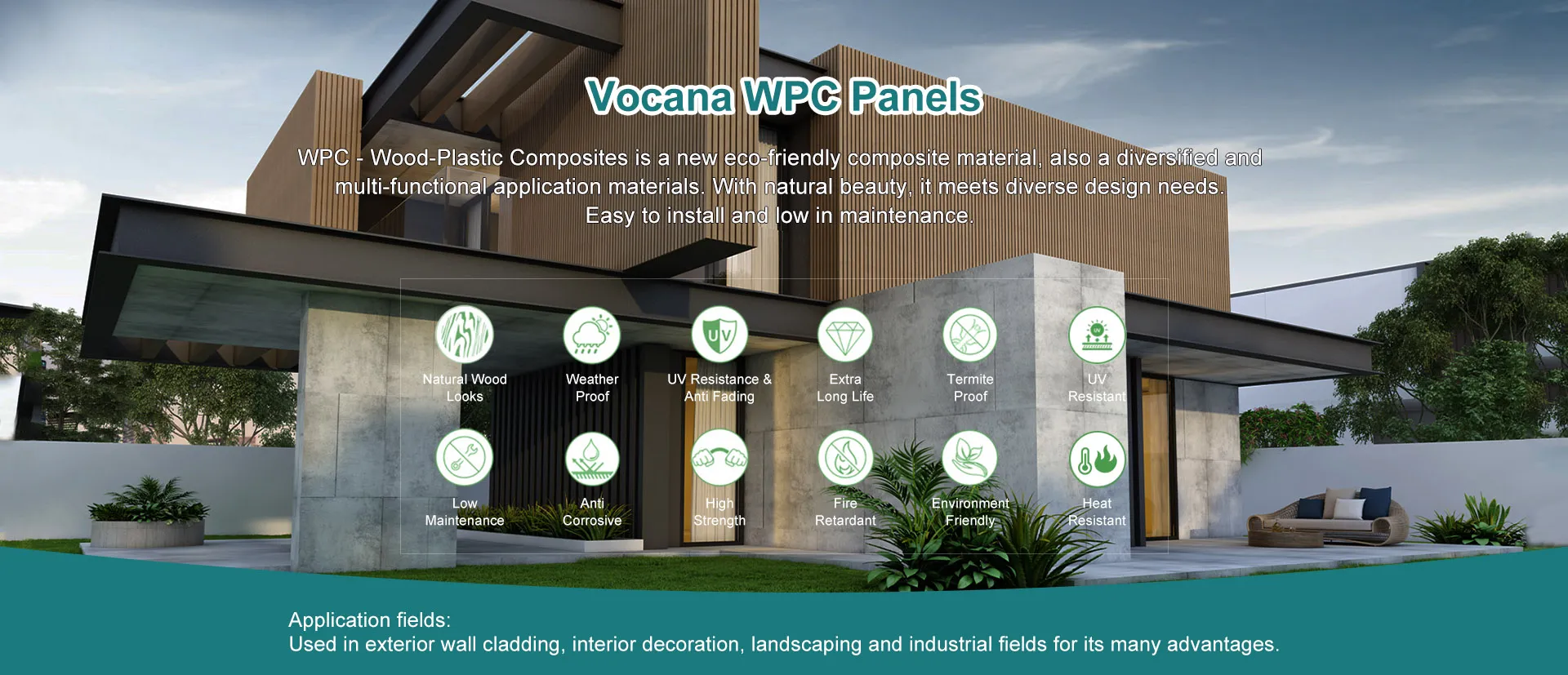 Vocana WPC Panels

WPC - Wood-Plastic Composites is a new eco-friendly composite material, also a diversified and multi-functional application materials. With natural beauty, it meets diverse design needs. Easy to install and low in maintenance.

UV

Natural Wood Looks

Weather Proof

UV Resistance & Anti Fading

Extra Long Life

Termite Proof

UV Resistant

Low Maintenance

Anti Corrosive

High Strength

Fire Retardant

Environment Friendly

Heat Resistant

Application fields:
Used in exterior wall cladding, interior decoration, landscaping and industrial fields for its many advantages.